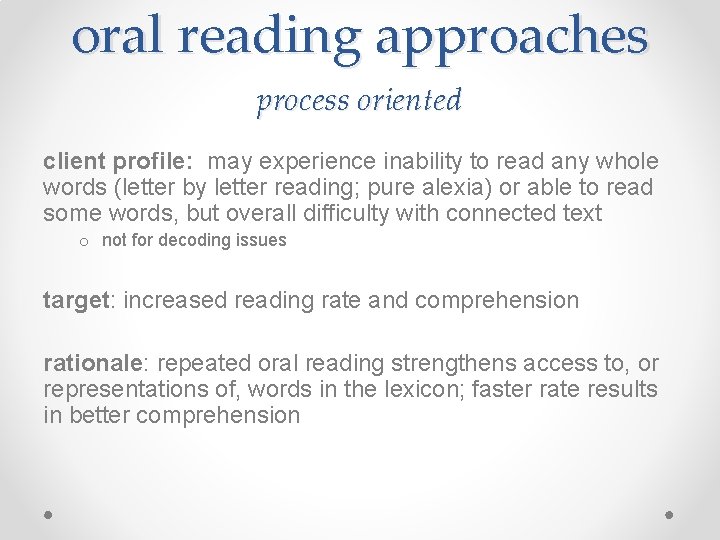 oral reading approaches

process oriented

client profile: may experience inability to read any whole words (letter by letter reading; pure alexia) or able to read some words, but overall difficulty with connected text

o not for decoding issues

target: increased reading rate and comprehension

rationale: repeated oral reading strengthens access to, or representations of, words in the lexicon; faster rate results in better comprehension